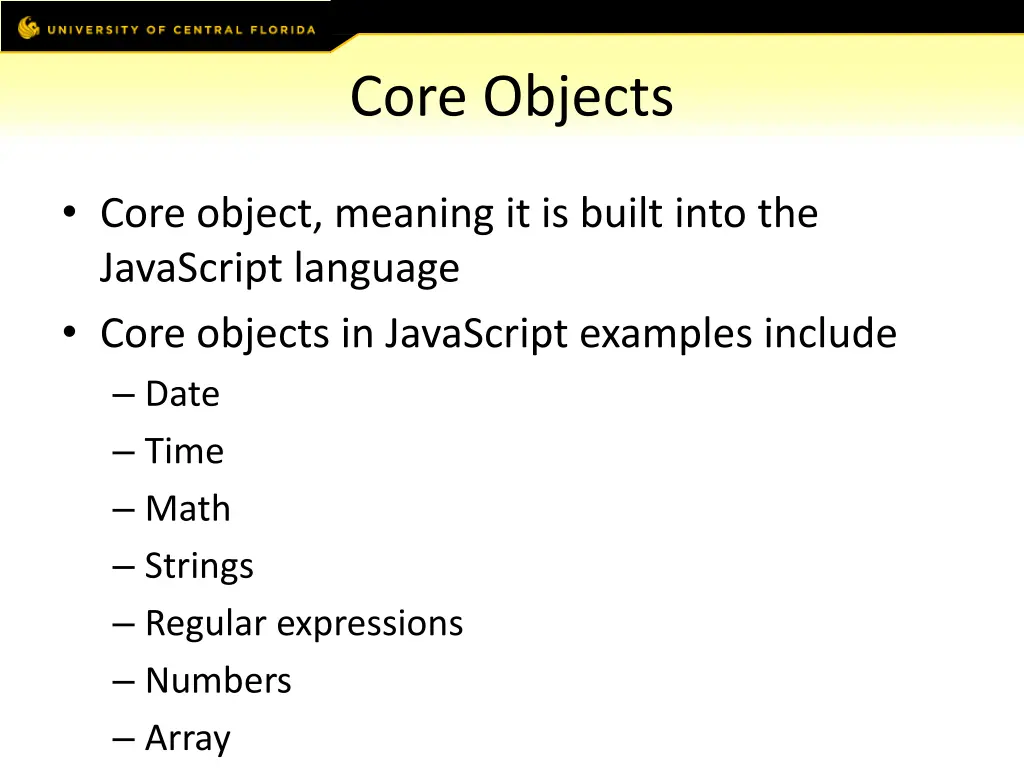 UNIVERSITY OF CENTRAL FLORIDA

Core Objects

• Core object, meaning it is built into the JavaScript language
• Core objects in JavaScript examples include
– Date
– Time
– Math
– Strings
– Regular expressions
– Numbers
– Array